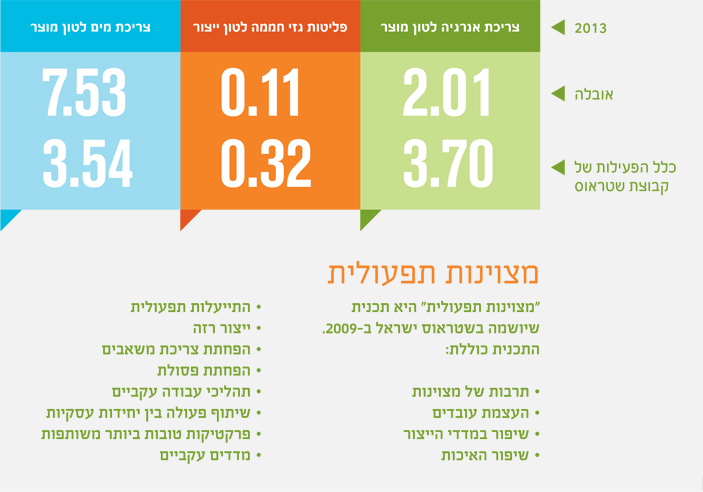 | 2013 | צריכת אנרגיה לטון מוצר | פליטות גזי חממה לטון ייצור | צריכת מים לטון מוצר |
|---|---|---|---|
| אובלה | 2.01 | 0.11 | 7.53 |
| כלל הפעילות של קבוצת שטראוס | 3.70 | 0.32 | 3.54 |

מצוינות תפעולית

"מצוינות תפעולית" היא תכנית שיושמה בשטראוס ישראל ב-2009. התכנית כוללת:

• תרבות של מצוינות
• העצמת עובדים
• שיפור במדדי הייצור
• שיפור האיכות

• התייעלות תפעולית
• ייצור רזה
• הפחתת צריכת משאבים
• הפחתת פסולת
• תהליכי עבודה עקביים
• שיתוף פעולה בין יחידות עסקיות
• פרקטיקות טובות ביותר משותפות
• מדדים עקביים